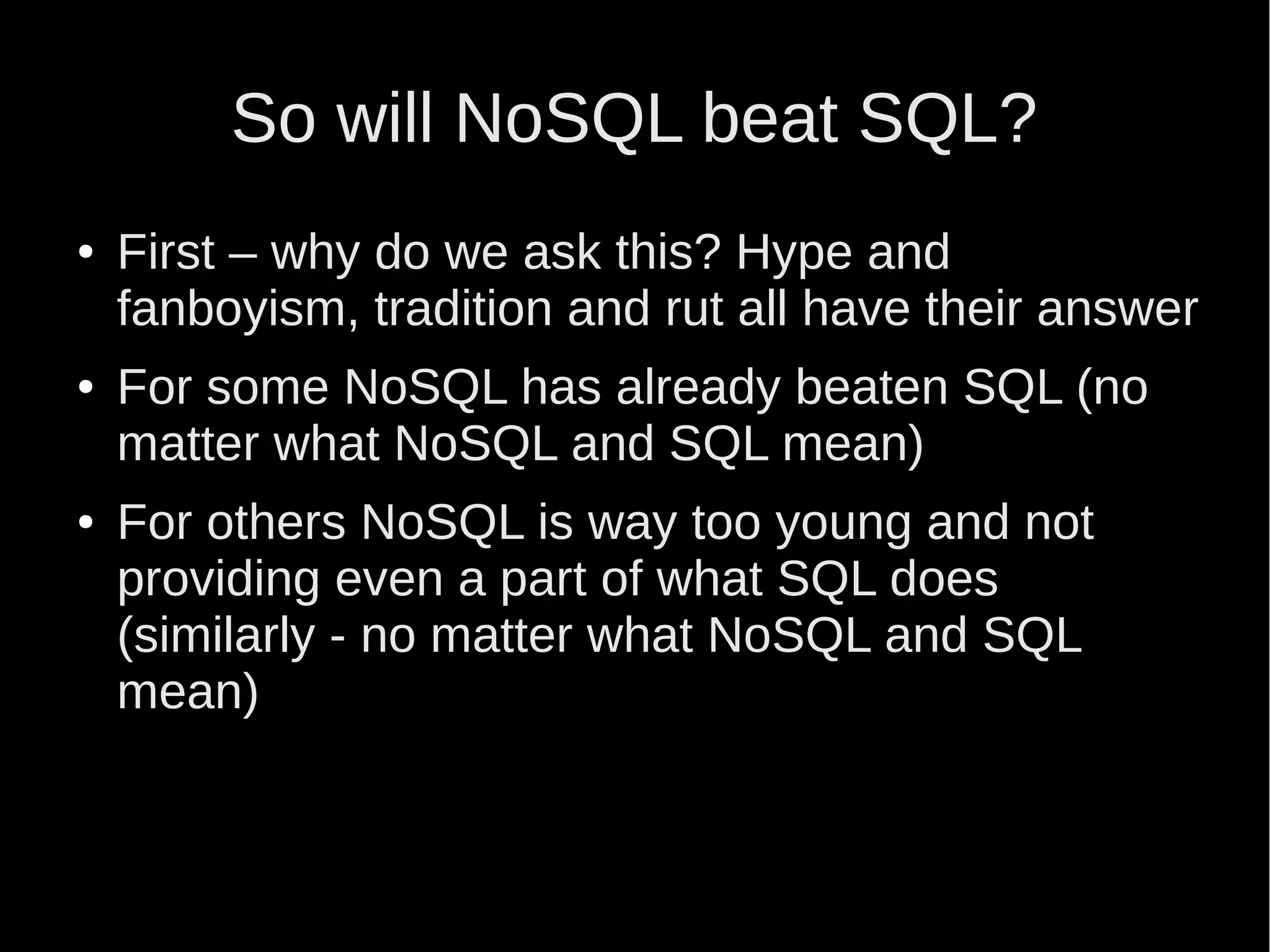 So will NoSQL beat SQL?

• First – why do we ask this? Hype and fanboyism, tradition and rut all have their answer

• For some NoSQL has already beaten SQL (no matter what NoSQL and SQL mean)

• For others NoSQL is way too young and not providing even a part of what SQL does (similarly - no matter what NoSQL and SQL mean)